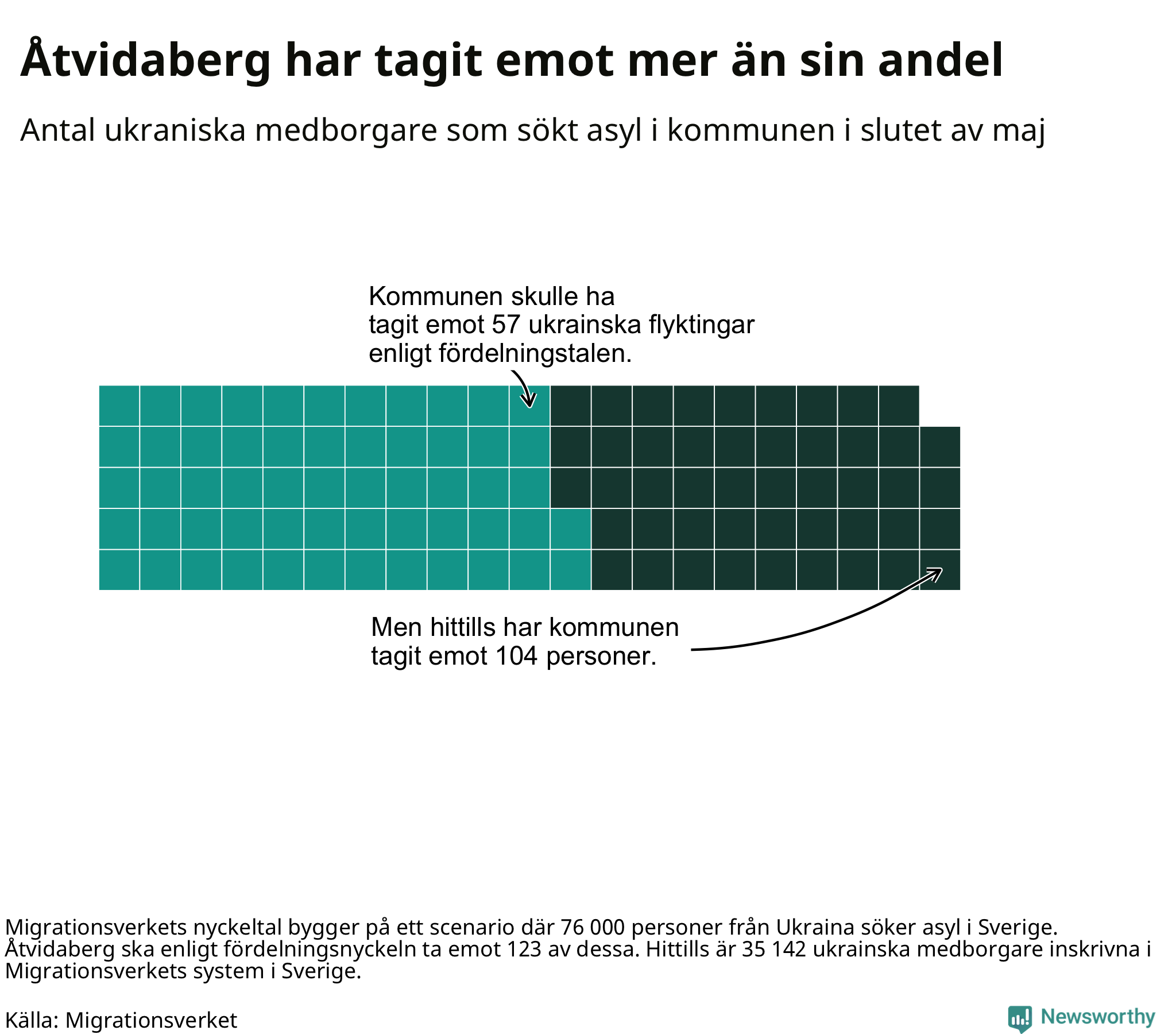 Åtvidaberg har tagit emot mer än sin andel

Antal ukraniska medborgare som sökt asyl i kommunen i slutet av maj

Kommunen skulle ha tagit emot 57 ukrainska flyktingar enligt fördelningstalen.

Men hittills har kommunen tagit emot 104 personer.

Migrationsverkets nyckeltal bygger på ett scenario där 76 000 personer från Ukraina söker asyl i Sverige. Åtvidaberg ska enligt fördelningsnyckeln ta emot 123 av dessa. Hittills är 35 142 ukrainska medborgare inskrivna i Migrationsverkets system i Sverige.

Källa: Migrationsverket

Newsworthy